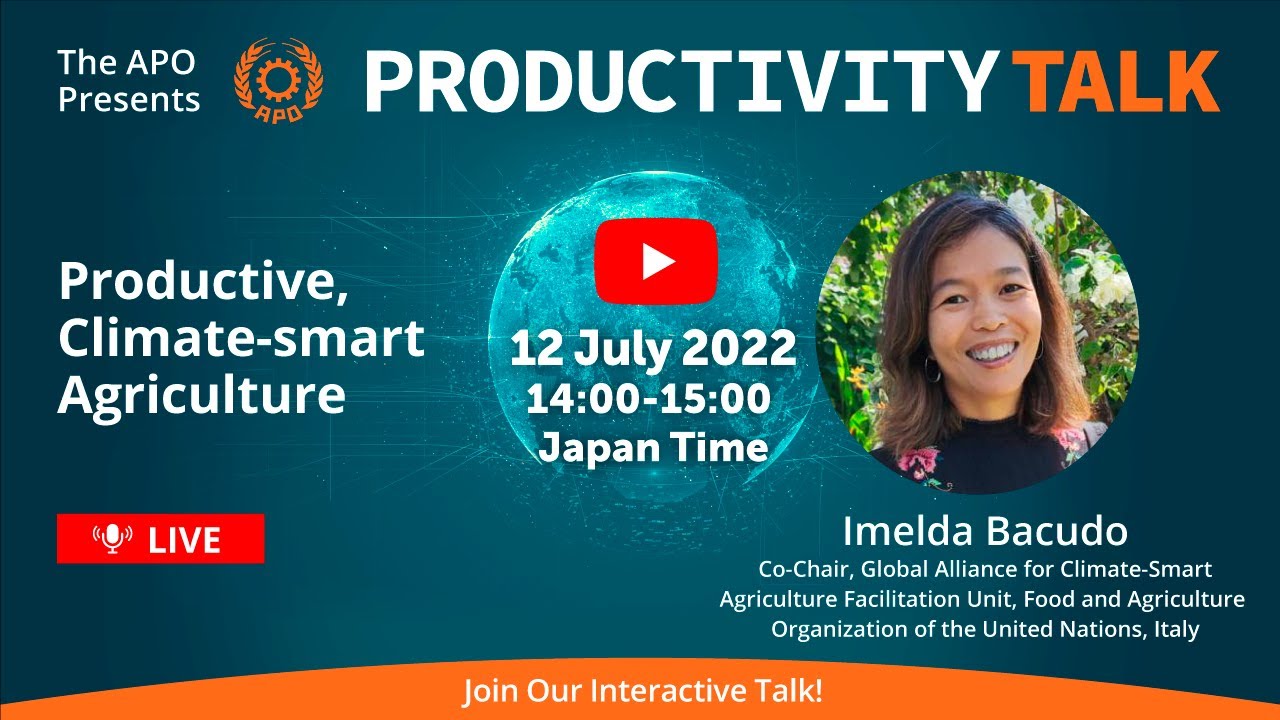 The APO Presents

APO

PRODUCTIVITY TALK

Productive, Climate-smart Agriculture

12 July 2022
14:00-15:00
Japan Time

LIVE

Imelda Bacudo
Co-Chair, Global Alliance for Climate-Smart Agriculture Facilitation Unit, Food and Agriculture Organization of the United Nations, Italy

Join Our Interactive Talk!